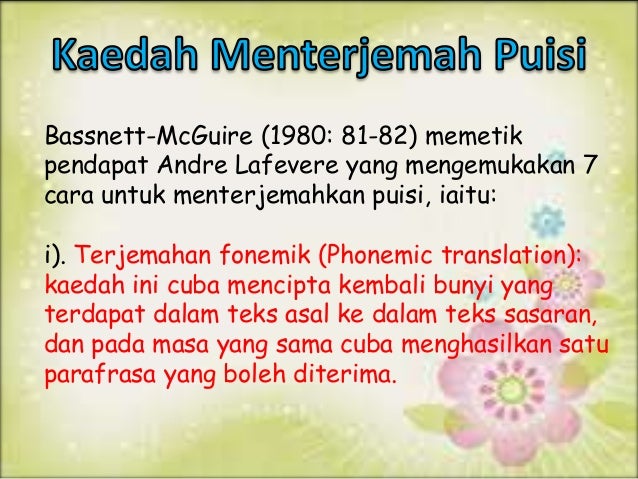 Kaedah Menterjemah Puisi

Bassnett-McGuire (1980: 81-82) memetik pendapat Andre Lafevere yang mengemukakan 7 cara untuk menterjemahkan puisi, iaitu:

i). Terjemahan fonemik (Phonemic translation): kaedah ini cuba mencipta kembali bunyi yang terdapat dalam teks asal ke dalam teks sasaran, dan pada masa yang sama cuba menghasilkan satu parafrasa yang boleh diterima.